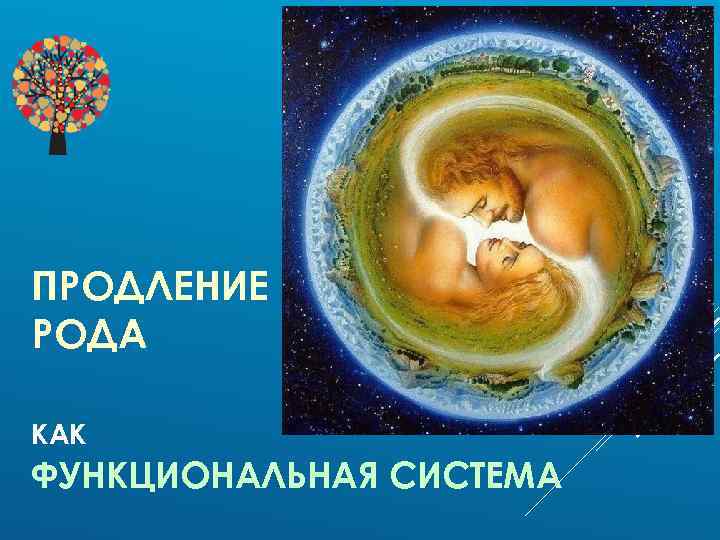 ПРОДЛЕНИЕ РОДА

КАК
ФУНКЦИОНАЛЬНАЯ СИСТЕМА